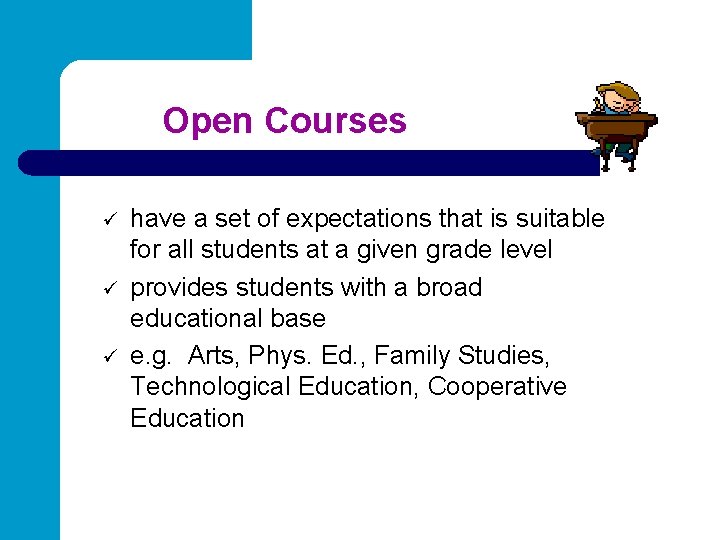 Open Courses

✓ have a set of expectations that is suitable for all students at a given grade level

✓ provides students with a broad educational base

✓ e.g. Arts, Phys. Ed., Family Studies, Technological Education, Cooperative Education